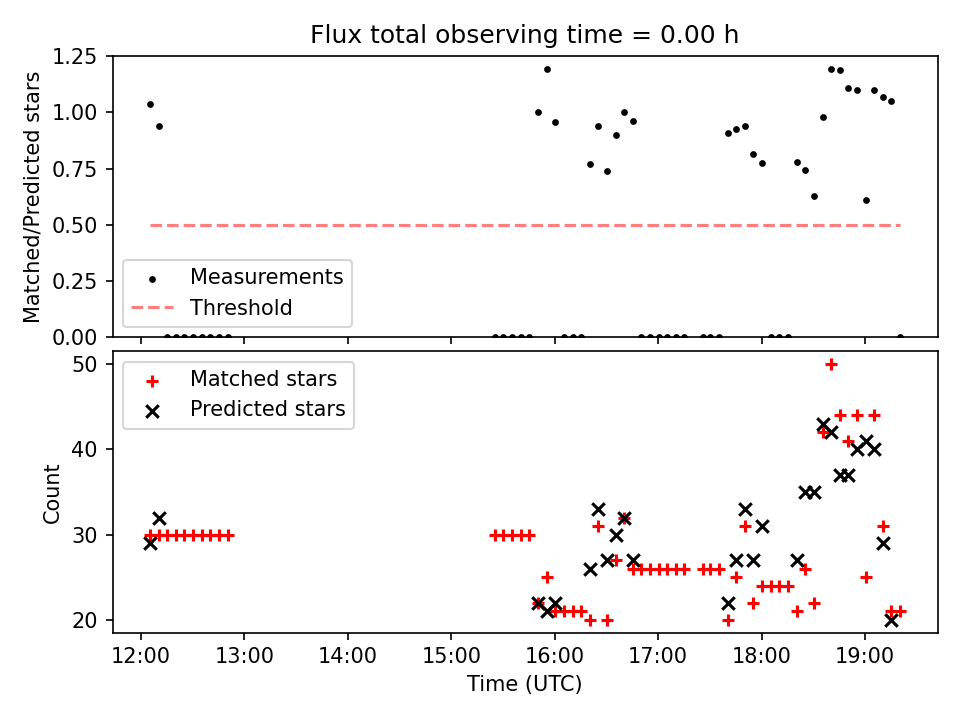 Flux total observing time = 0.00 h

Matched/Predicted stars

1.25
1.00
0.75
0.50
0.25
0.00

Measurements
Threshold

Count

50
40
30
20

Matched stars
Predicted stars

12:00
13:00
14:00
15:00
16:00
17:00
18:00
19:00

Time (UTC)